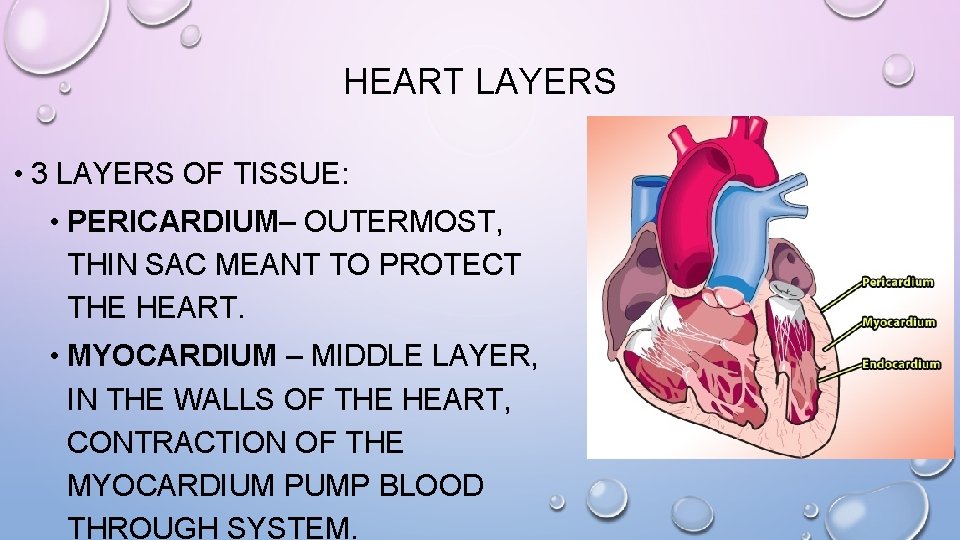 HEART LAYERS

• 3 LAYERS OF TISSUE:

• PERICARDIUM– OUTERMOST, THIN SAC MEANT TO PROTECT THE HEART.

• MYOCARDIUM – MIDDLE LAYER, IN THE WALLS OF THE HEART, CONTRACTION OF THE MYOCARDIUM PUMP BLOOD THROUGH SYSTEM.

Pericardium
Myocardium
Endocardium